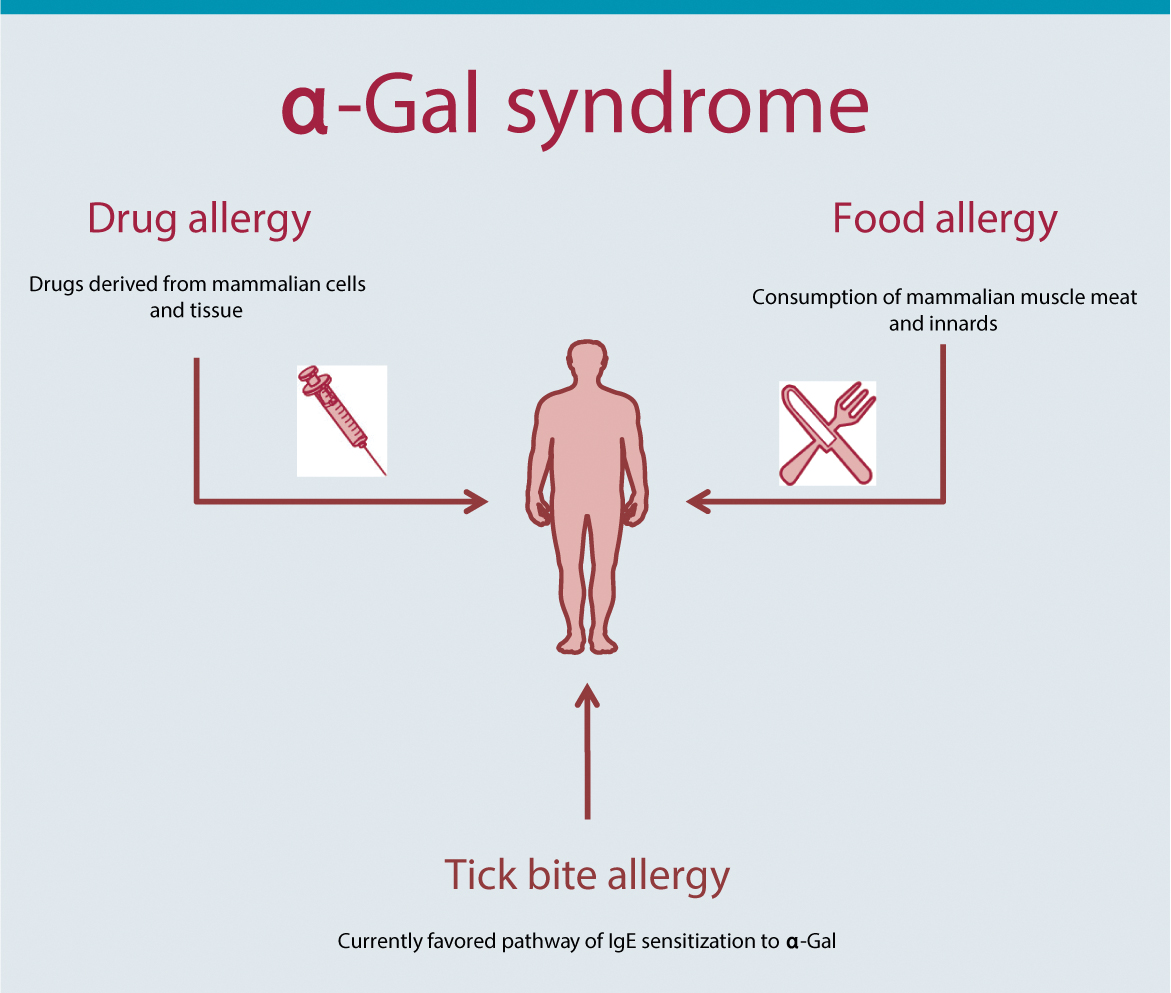 α-Gal syndrome

Drug allergy

Drugs derived from mammalian cells and tissue

Food allergy

Consumption of mammalian muscle meat and innards

Tick bite allergy

Currently favored pathway of IgE sensitization to α-Gal